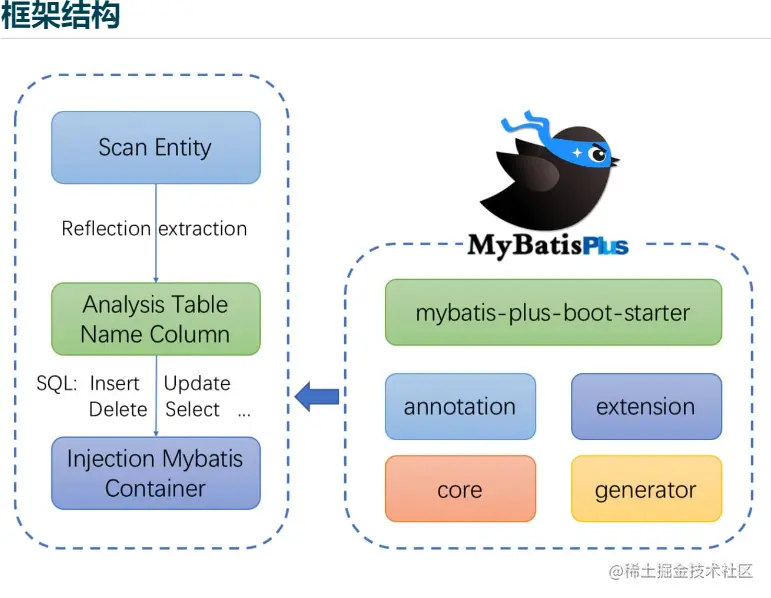 框架结构

Scan Entity

Reflection extraction

Analysis Table Name Column

SQL: Insert Update Delete Select ...

Injection Mybatis Container

MyBatisPlus

mybatis-plus-boot-starter

annotation

extension

core

generator

@稀土掘金技术社区